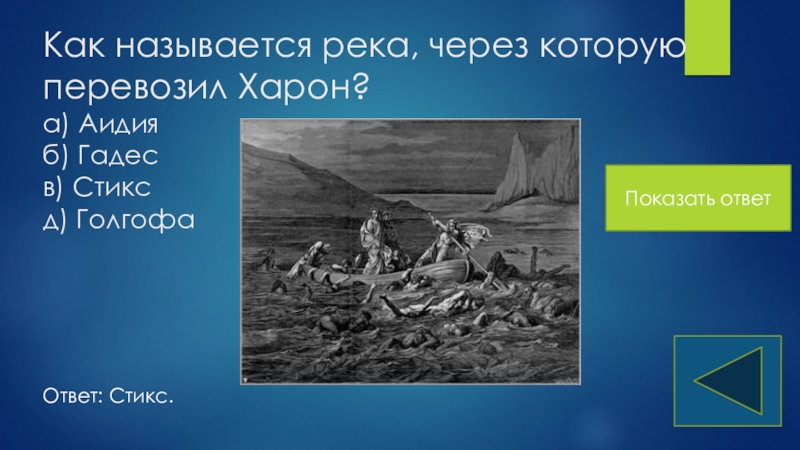 Как называется река, через которую перевозил Харон?
а) Аидия
б) Гадес
в) Стикс
д) Голгофа

Показать ответ

Ответ: Стикс.